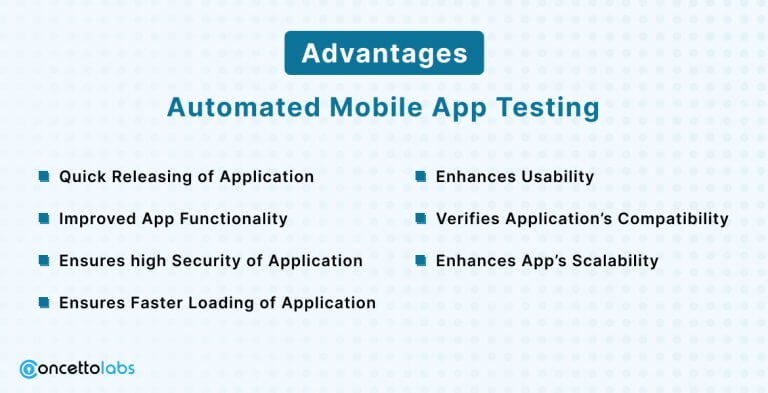 Advantages

Automated Mobile App Testing

Quick Releasing of Application

Improved App Functionality

Ensures high Security of Application

Ensures Faster Loading of Application

Enhances Usability

Verifies Application's Compatibility

Enhances App's Scalability

concettolabs